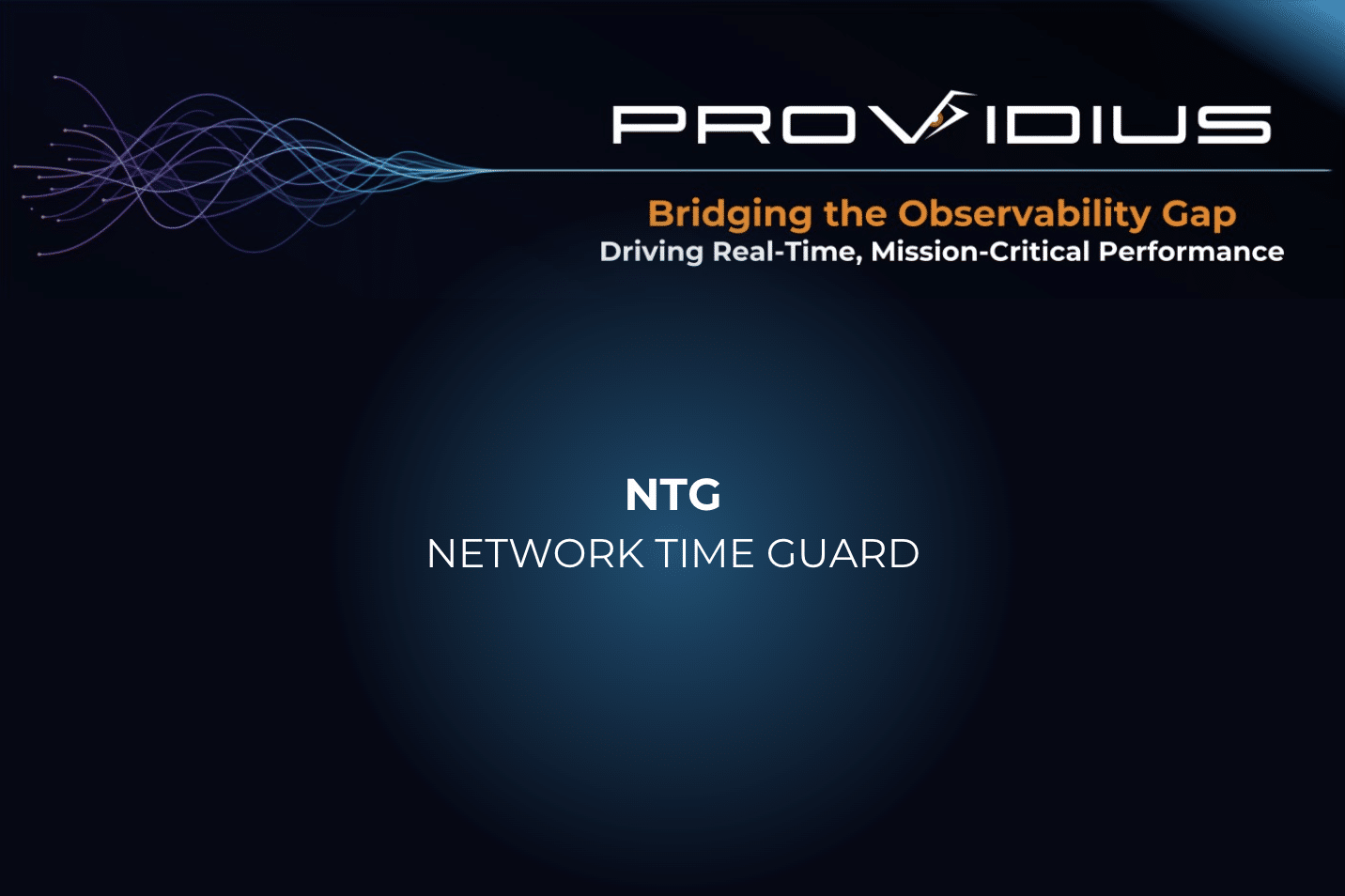 PROVIDIUS

Bridging the Observability Gap
Driving Real-Time, Mission-Critical Performance

NTG
NETWORK TIME GUARD